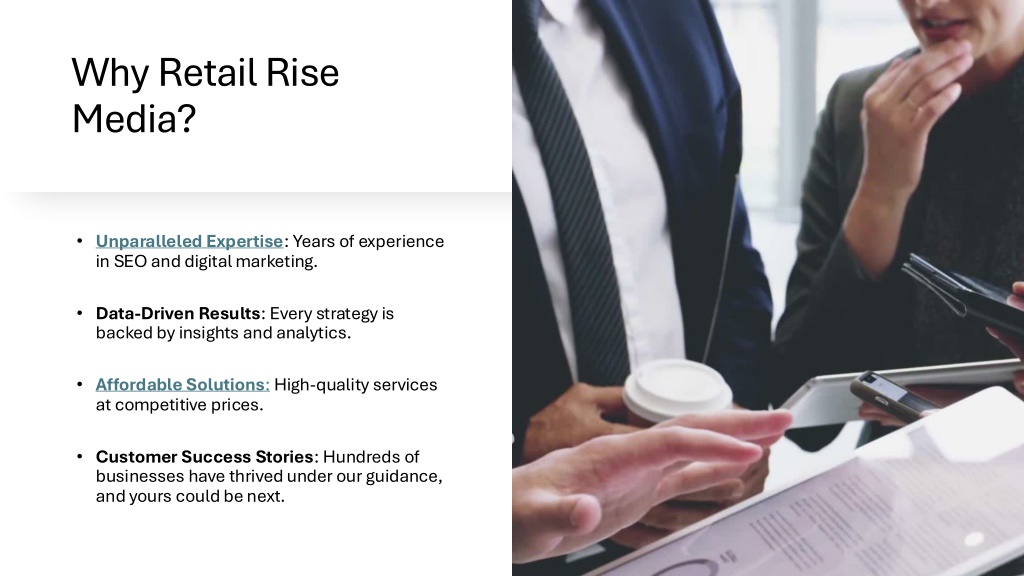 Why Retail Rise Media?

• Unparalleled Expertise: Years of experience in SEO and digital marketing.

• Data-Driven Results: Every strategy is backed by insights and analytics.

• Affordable Solutions: High-quality services at competitive prices.

• Customer Success Stories: Hundreds of businesses have thrived under our guidance, and yours could be next.